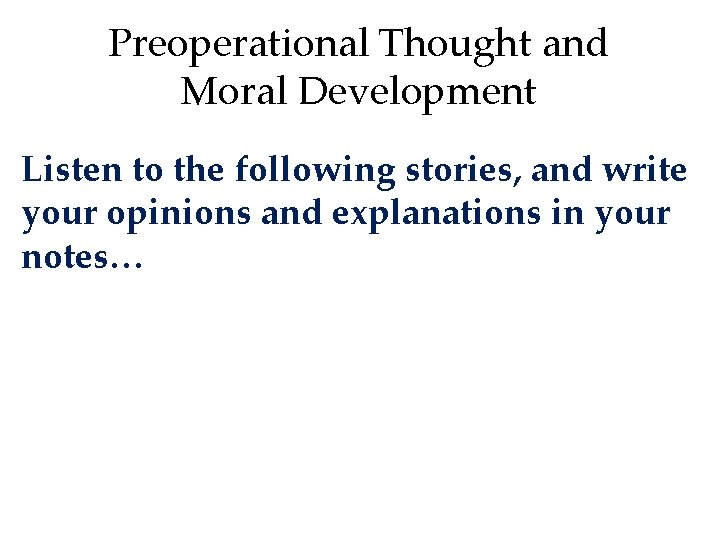 Preoperational Thought and Moral Development

Listen to the following stories, and write your opinions and explanations in your notes…